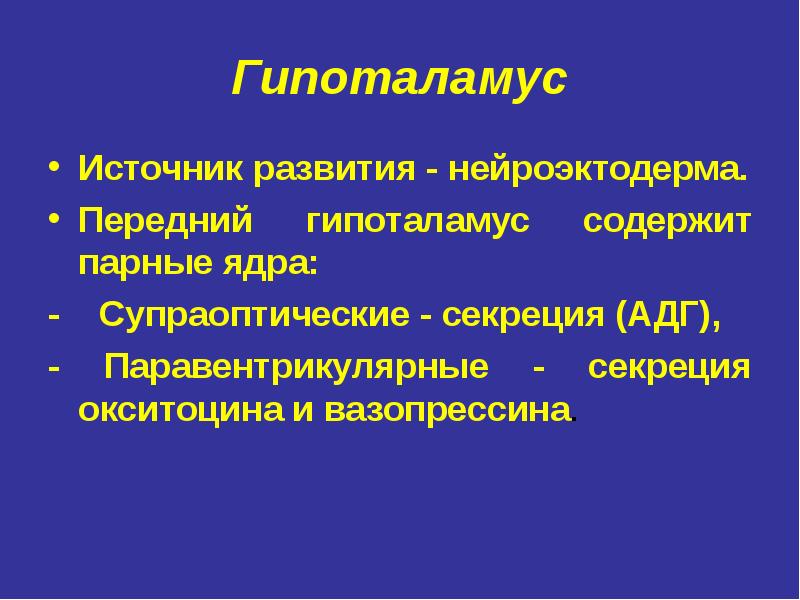 Гипоталамус

• Источник развития - нейроэктодерма.
• Передний гипоталамус содержит парные ядра:
- Супраоптические - секреция (АДГ),
- Паравентрикулярные - секреция окситоцина и вазопрессина.